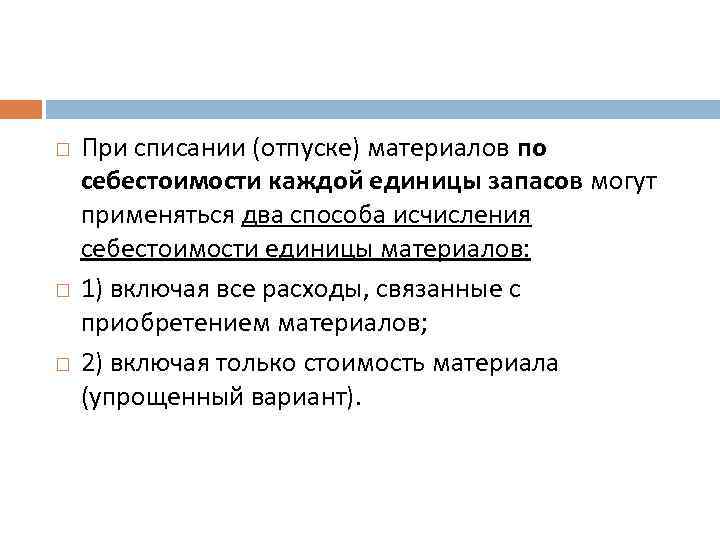 При списании (отпуске) материалов по себестоимости каждой единицы запасов могут применяться два способа исчисления себестоимости единицы материалов:

1) включая все расходы, связанные с приобретением материалов;

2) включая только стоимость материала (упрощенный вариант).